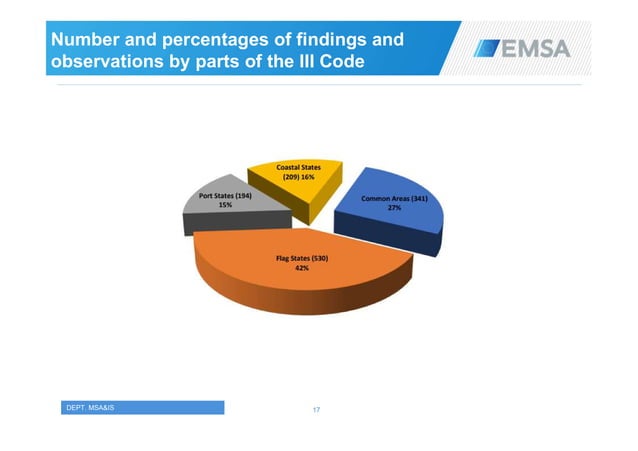 Number and percentages of findings and observations by parts of the III Code

EMSA

Coastal States (209) 16%

Port States (194) 15%

Common Areas (341) 27%

Flag States (530) 42%

DEPT. MSA&IS

17